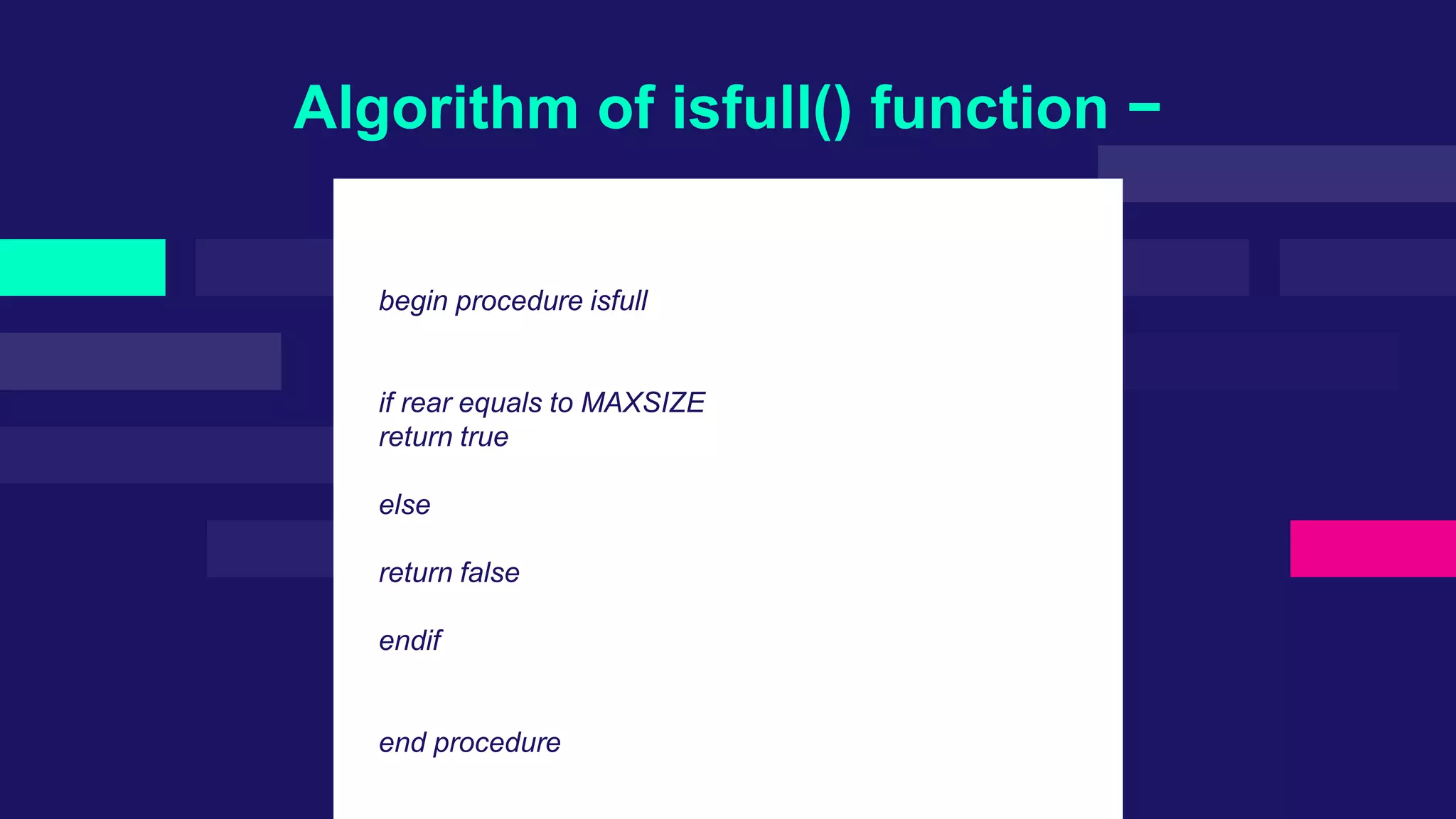 Algorithm of isfull() function −

begin procedure isfull

if rear equals to MAXSIZE
return true

else

return false

endif

end procedure